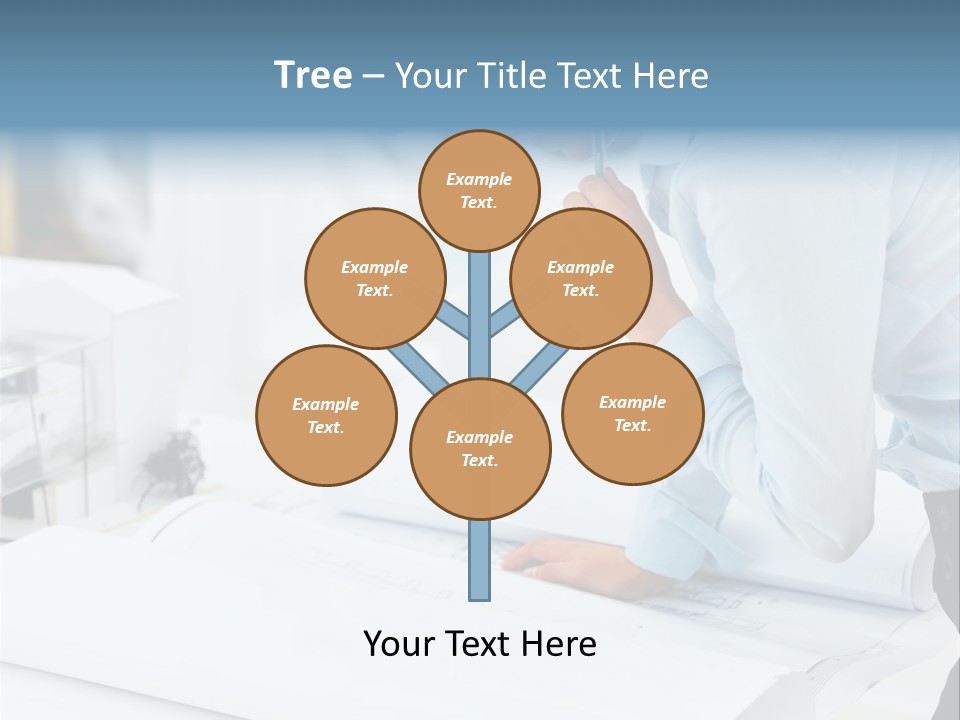 Tree – Your Title Text Here

Example Text.

Example Text.

Example Text.

Example Text.

Example Text.

Example Text.

Your Text Here